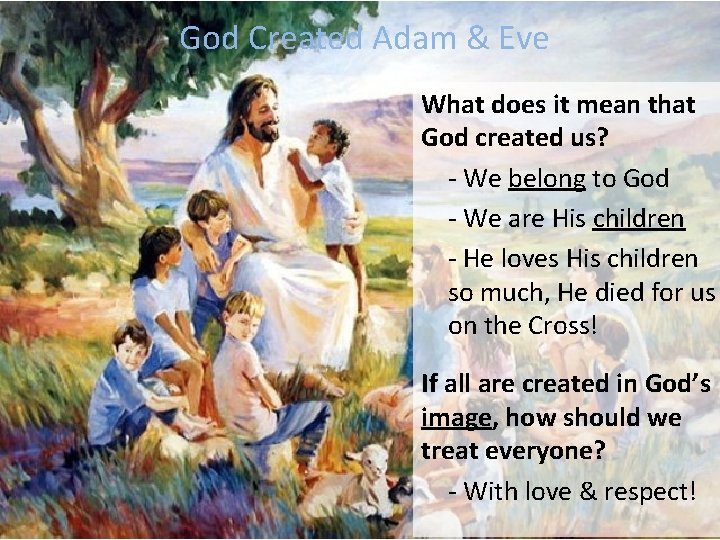 God Created Adam & Eve

What does it mean that God created us?

- We belong to God

- We are His children

- He loves His children so much, He died for us on the Cross!

If all are created in God's image, how should we treat everyone?

- With love & respect!